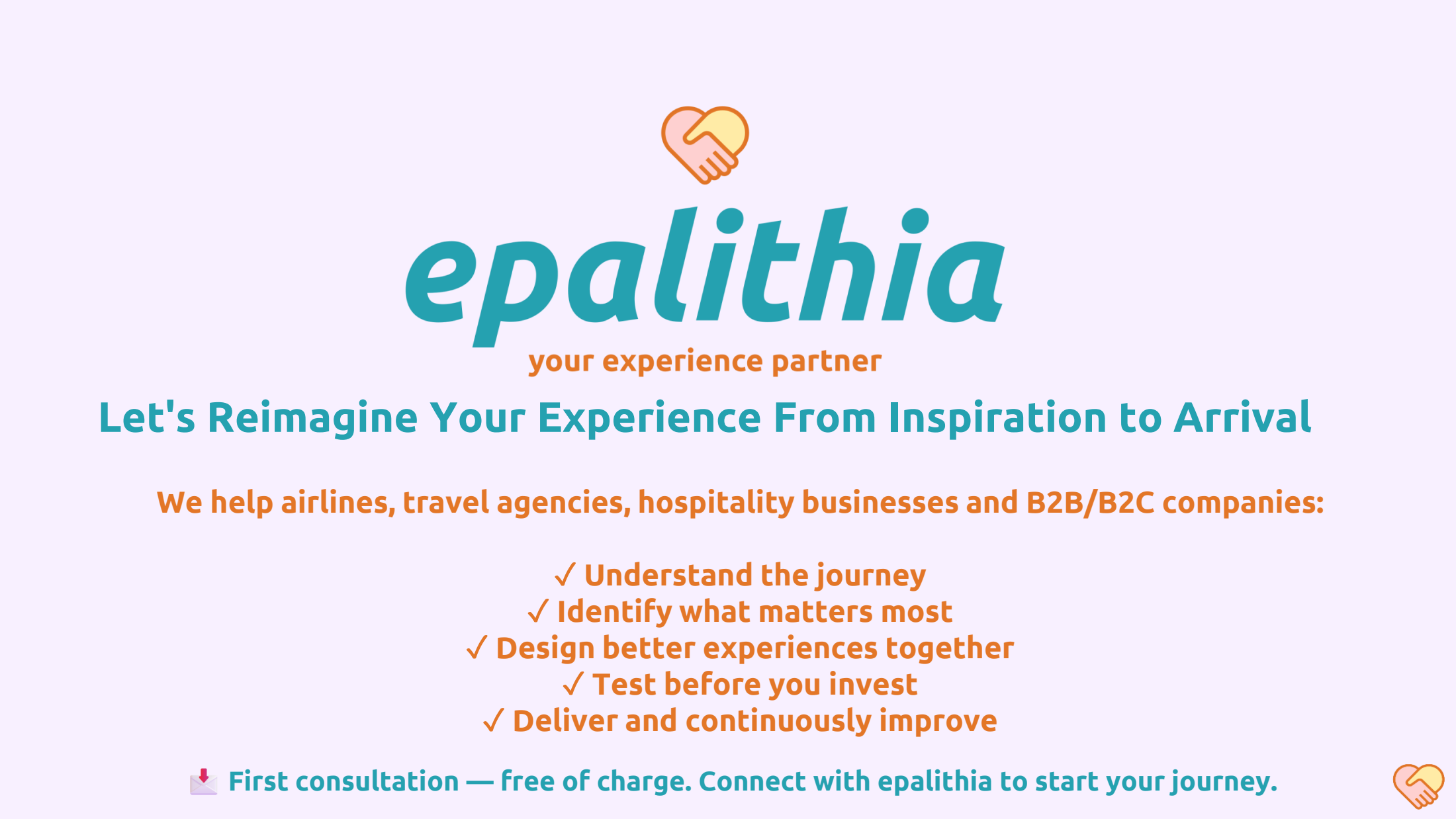 epalithia
your experience partner

Let's Reimagine Your Experience From Inspiration to Arrival

We help airlines, travel agencies, hospitality businesses and B2B/B2C companies:

✓ Understand the journey
✓ Identify what matters most
✓ Design better experiences together
✓ Test before you invest
✓ Deliver and continuously improve

📩 First consultation — free of charge. Connect with epalithia to start your journey.